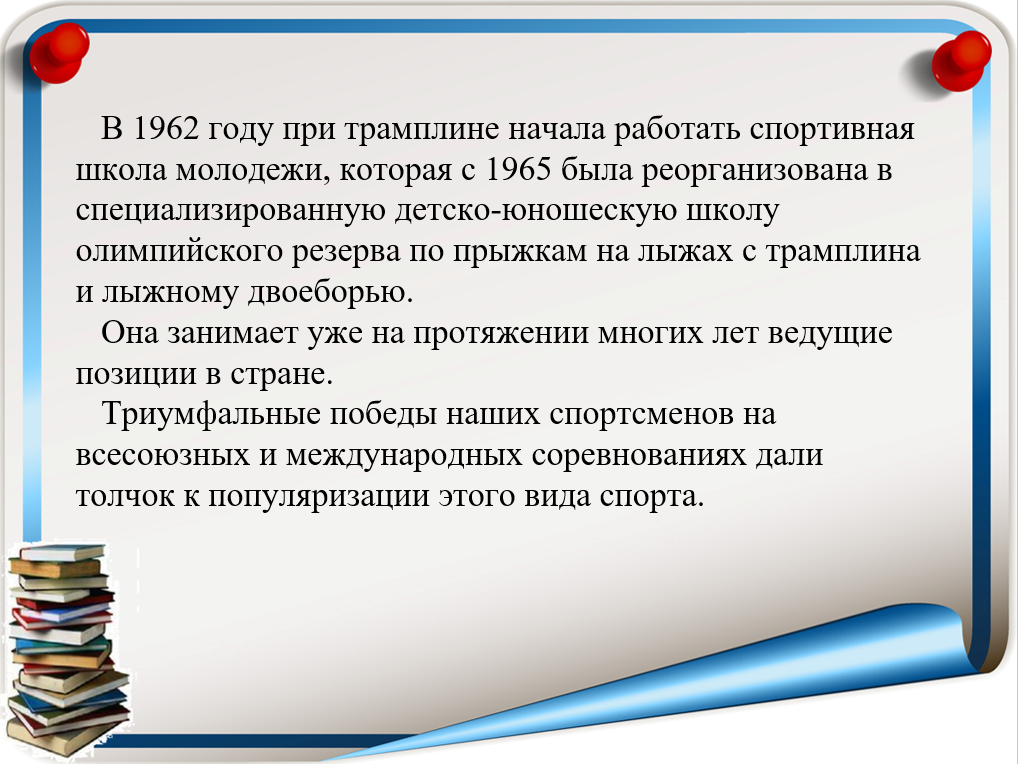 В 1962 году при трамплине начала работать спортивная школа молодежи, которая с 1965 была реорганизована в специализированную детско-юношескую школу олимпийского резерва по прыжкам на лыжах с трамплина и лыжному двоеборью.

Она занимает уже на протяжении многих лет ведущие позиции в стране.

Триумфальные победы наших спортсменов на всесоюзных и международных соревнованиях дали толчок к популяризации этого вида спорта.